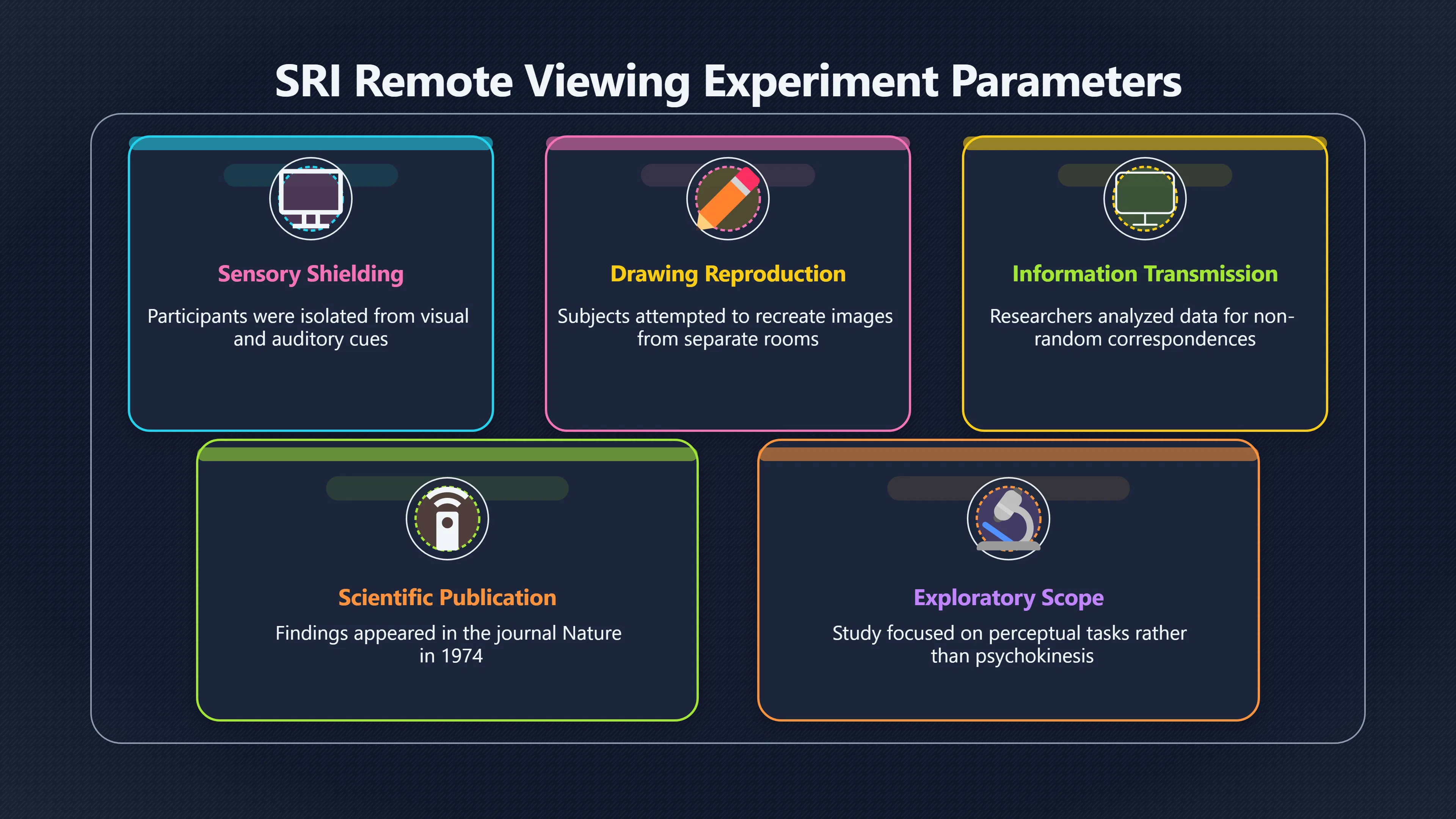 SRI Remote Viewing Experiment Parameters

Sensory Shielding

Participants were isolated from visual and auditory cues

Drawing Reproduction

Subjects attempted to recreate images from separate rooms

Information Transmission

Researchers analyzed data for non-random correspondences

Scientific Publication

Findings appeared in the journal Nature in 1974

Exploratory Scope

Study focused on perceptual tasks rather than psychokinesis